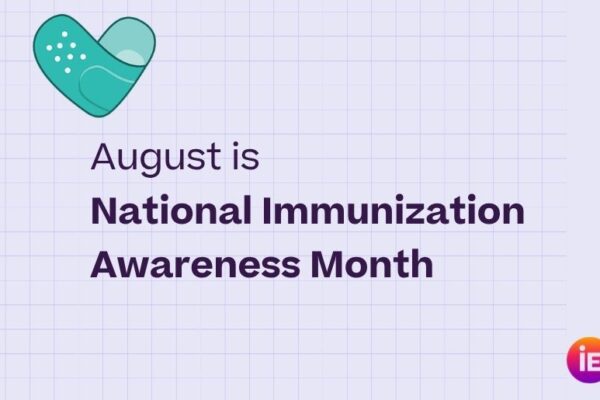 August is
National Immunization Awareness Month

iE